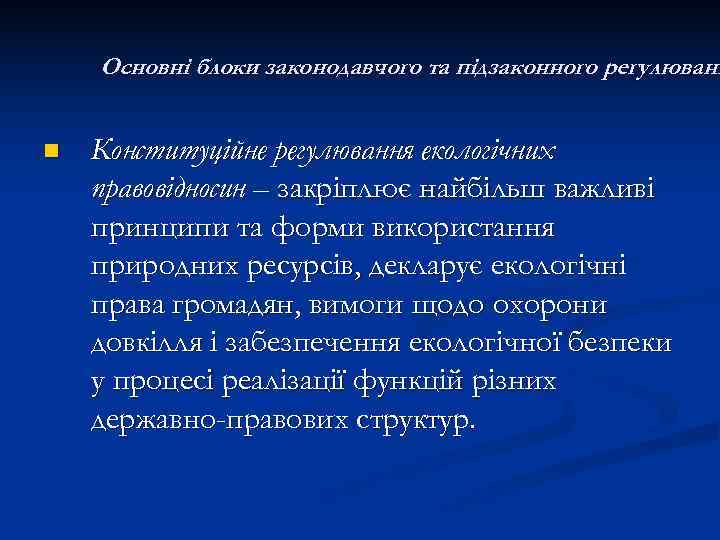 Основні блоки законодавчого та підзаконного регулюван

Конституційне регулювання екологічних правовідносин – закріплює найбільш важливі принципи та форми використання природних ресурсів, декларує екологічні права громадян, вимоги щодо охорони довкілля і забезпечення екологічної безпеки у процесі реалізації функцій різних державно-правових структур.